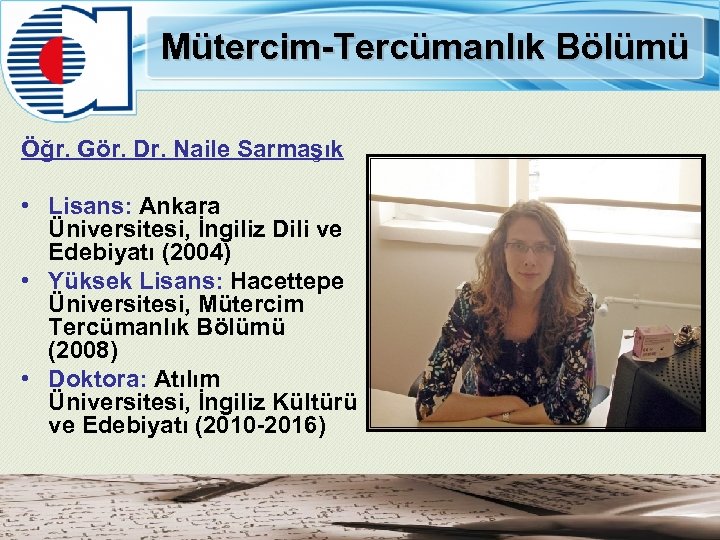 Mütercim-Tercümanlık Bölümü

Öğr. Gör. Dr. Naile Sarmaşık

• Lisans: Ankara Üniversitesi, İngiliz Dili ve Edebiyatı (2004)
• Yüksek Lisans: Hacettepe Üniversitesi, Mütercim Tercümanlık Bölümü (2008)
• Doktora: Atılım Üniversitesi, İngiliz Kültürü ve Edebiyatı (2010-2016)